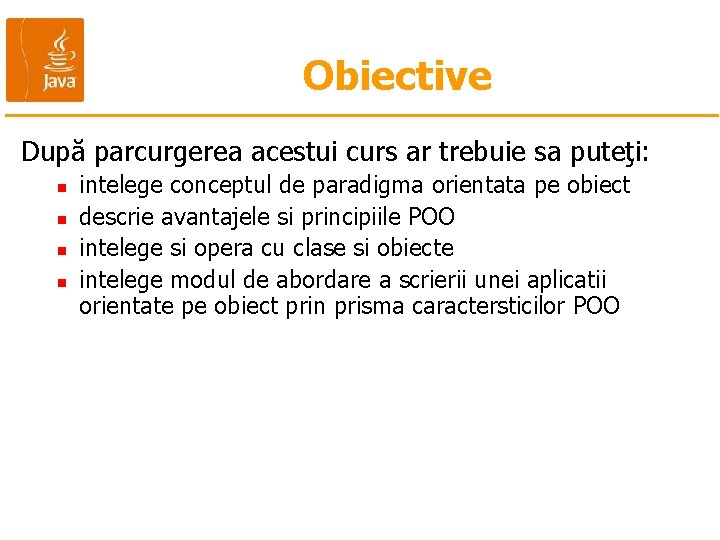 Java

Obiective

După parcurgerea acestui curs ar trebuie sa puteţi:
- intelege conceptul de paradigma orientata pe obiect
- descrie avantajele si principiile POO
- intelege si opera cu clase si obiecte
- intelege modul de abordare a scrierii unei aplicatii orientate pe obiect prin prisma caractersticilor POO